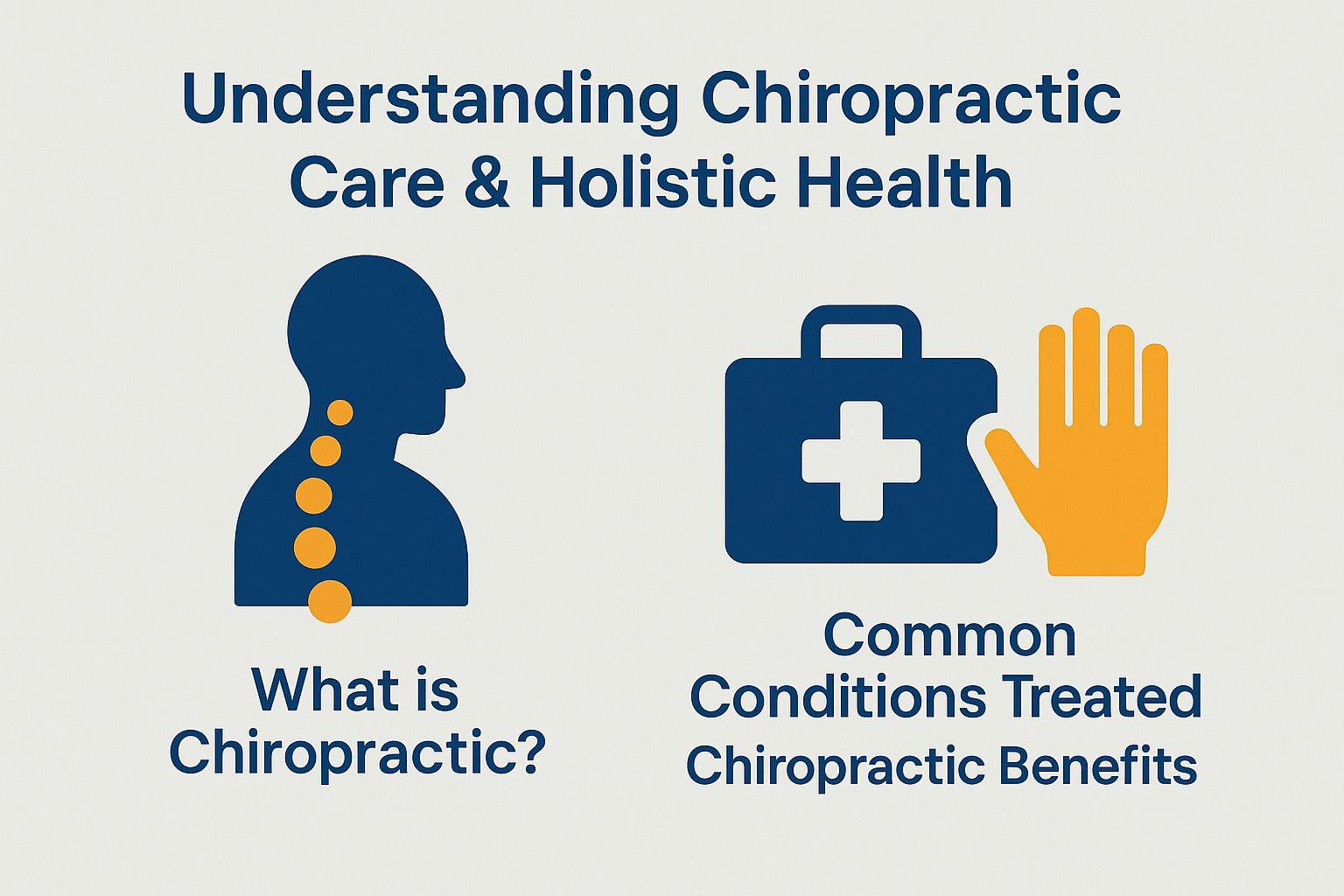 Understanding Chiropractic Care & Holistic Health

What is Chiropractic?

Common Conditions Treated
Chiropractic Benefits